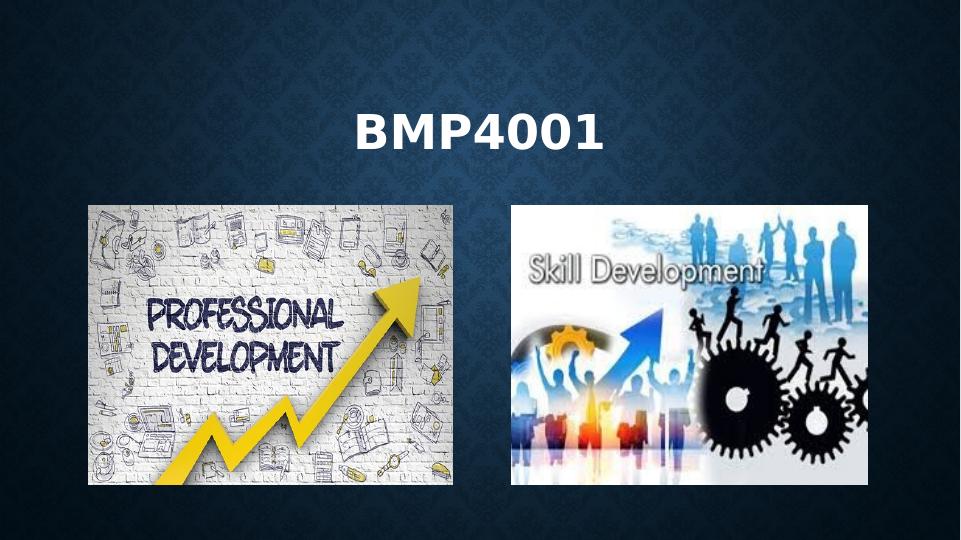 BMP4001

PROFESSIONAL DEVELOPMENT

Skill Development